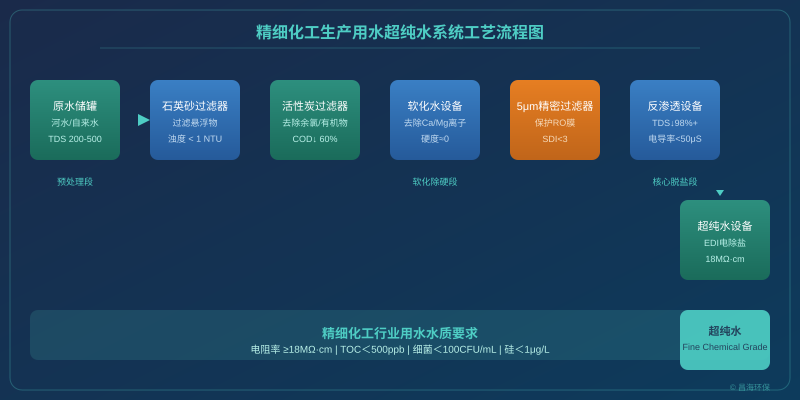 精细化工生产用水超纯水系统工艺流程图

原水储罐
河水/自来水
TDS 200-500

石英砂过滤器
过滤悬浮物
浊度 < 1 NTU

活性炭过滤器
去除余氯/有机物
COD↓ 60%

软化水设备
去除Ca/Mg离子
硬度≈0

5μm精密过滤器
保护RO膜
SDI<3

反渗透设备
TDS↓98%+
电导率<50μS

预处理段

软化除硬段

核心脱盐段

超纯水设备
EDI电除盐
18MΩ·cm

精细化工行业用水水质要求
电阻率 ≥18MΩ·cm | TOC＜500ppb | 细菌＜100CFU/mL | 硅＜1μg/L

超纯水
Fine Chemical Grade

© 昌海环保